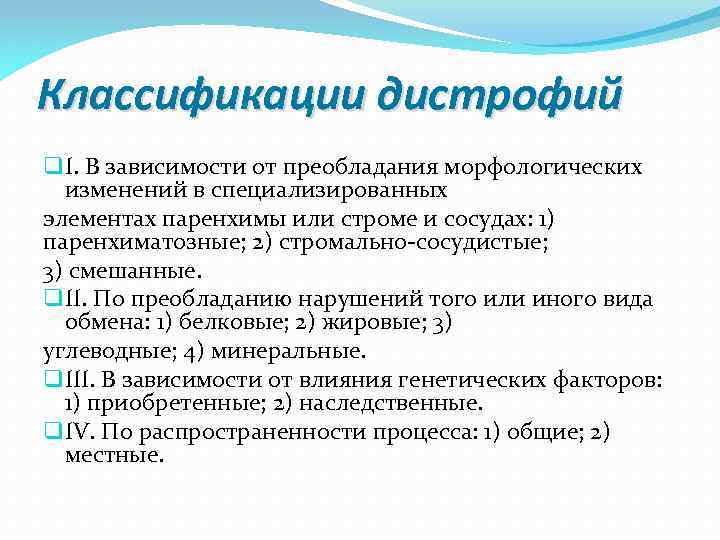 Классификации дистрофий

I. В зависимости от преобладания морфологических изменений в специализированных

элементах паренхимы или строме и сосудах: 1) паренхиматозные; 2) стромально-сосудистые;

3) смешанные.

II. По преобладанию нарушений того или иного вида обмена: 1) белковые; 2) жировые; 3)

углеводные; 4) минеральные.

III. В зависимости от влияния генетических факторов: 1) приобретенные; 2) наследственные.

IV. По распространенности процесса: 1) общие; 2) местные.